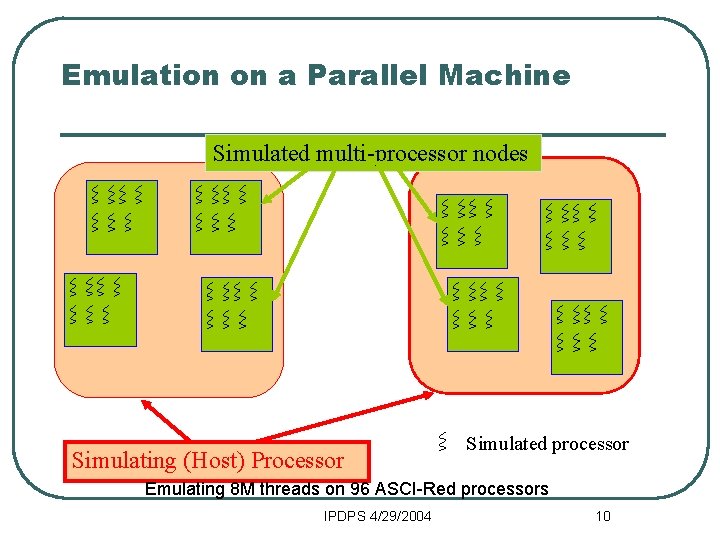 Emulation on a Parallel Machine

Simulated multi-processor nodes

Simulated processor

Simulating (Host) Processor

Emulating 8M threads on 96 ASCI-Red processors

IPDPS 4/29/2004

10